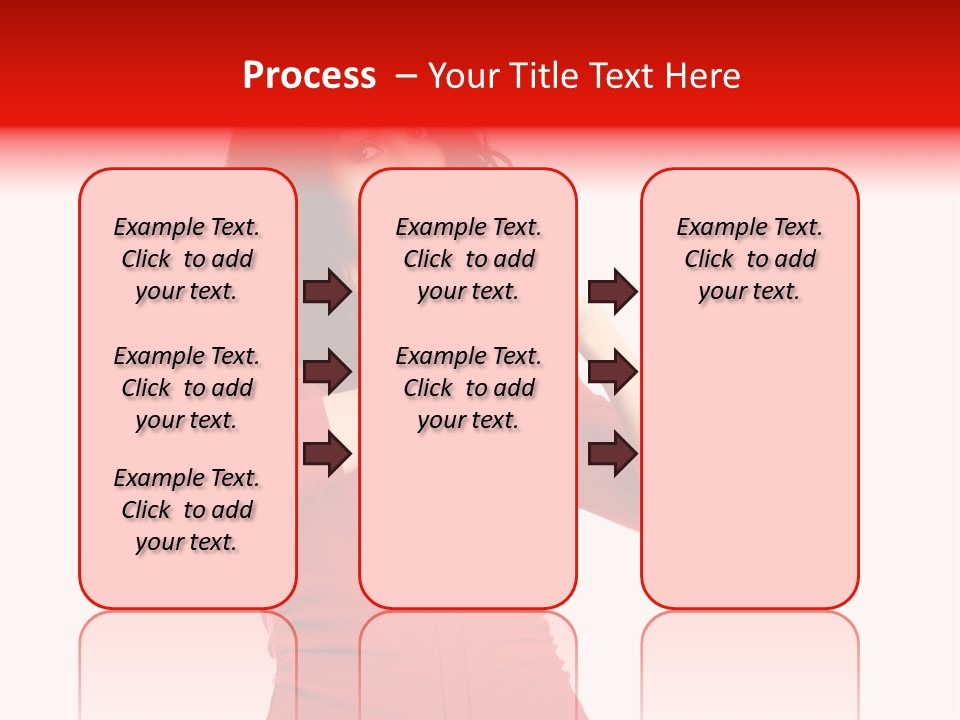 Process – Your Title Text Here

Example Text. Click to add your text.

Example Text. Click to add your text.

Example Text. Click to add your text.

Example Text. Click to add your text.

Example Text. Click to add your text.

Example Text. Click to add your text.